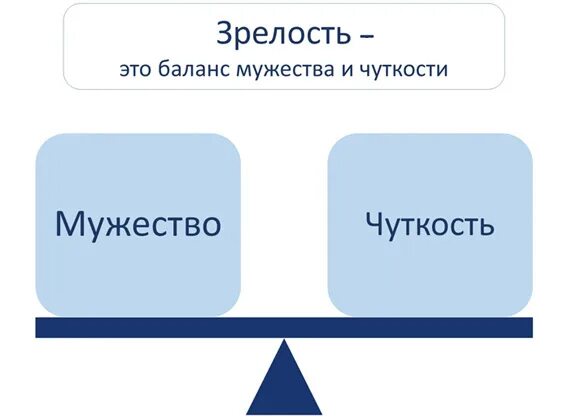 Зрелость –
это баланс мужества и чуткости

Мужество

Чуткость